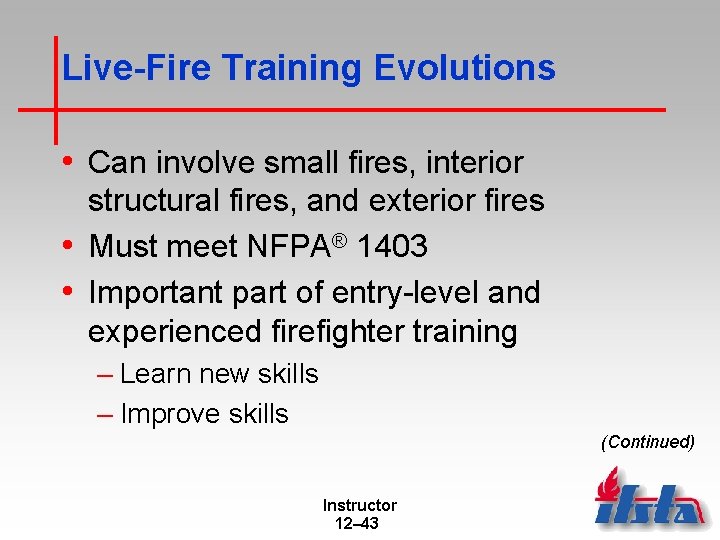 Live-Fire Training Evolutions

• Can involve small fires, interior structural fires, and exterior fires
• Must meet NFPA® 1403
• Important part of entry-level and experienced firefighter training
– Learn new skills
– Improve skills

(Continued)

Instructor
12–43

ifsta